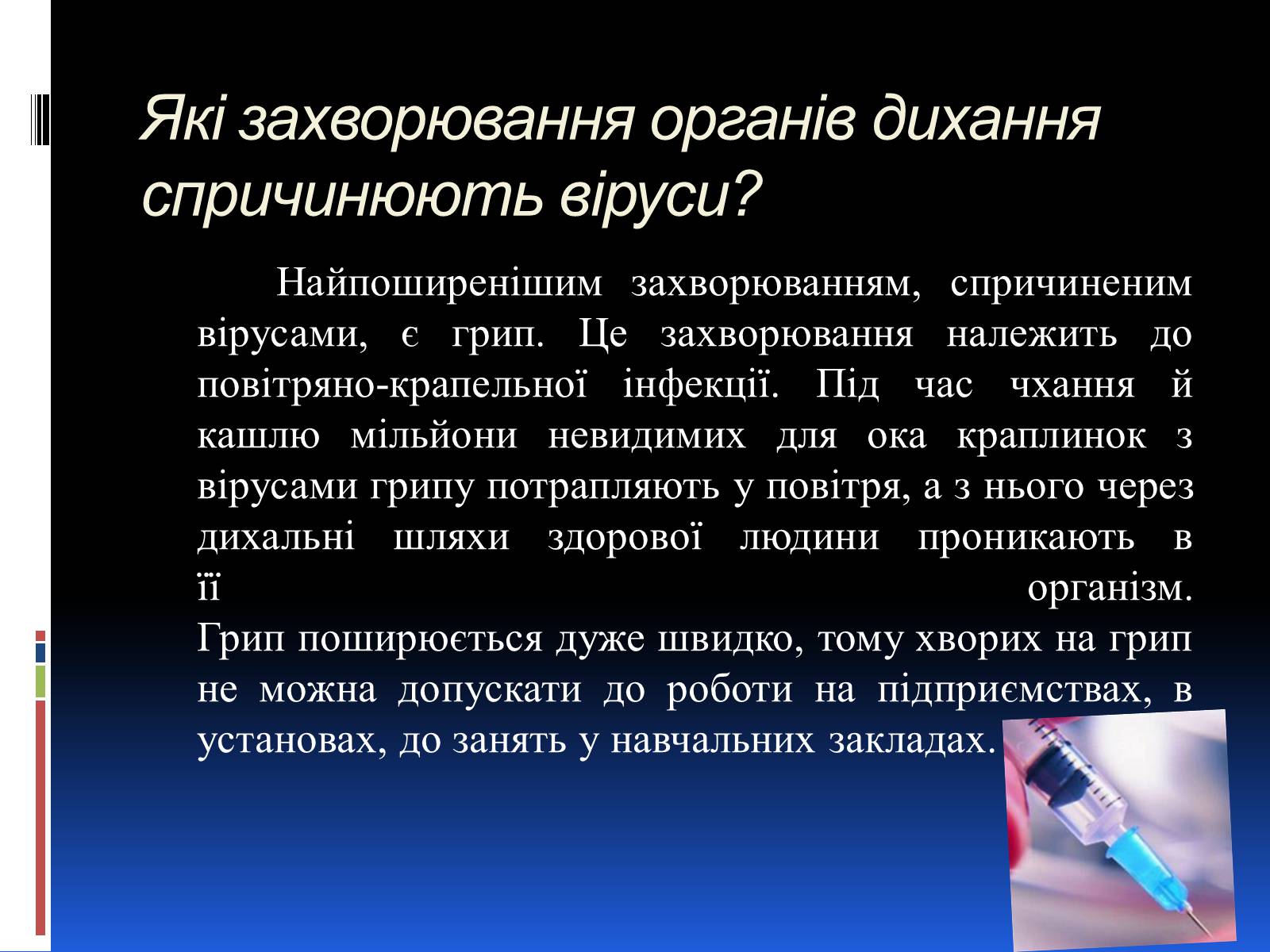 Які захворювання органів дихання спричинюють віруси?

Найпоширенішим захворюванням, спричиненим вірусами, є грип. Це захворювання належить до повітряно-крапельної інфекції. Під час чхання й кашлю мільйони невидимих для ока краплинок з вірусами грипу потрапляють у повітря, а з нього через дихальні шляхи здорової людини проникають в її організм.
Грип поширюється дуже швидко, тому хворих на грип не можна допускати до роботи на підприємствах, в установах, до занять у навчальних закладах.